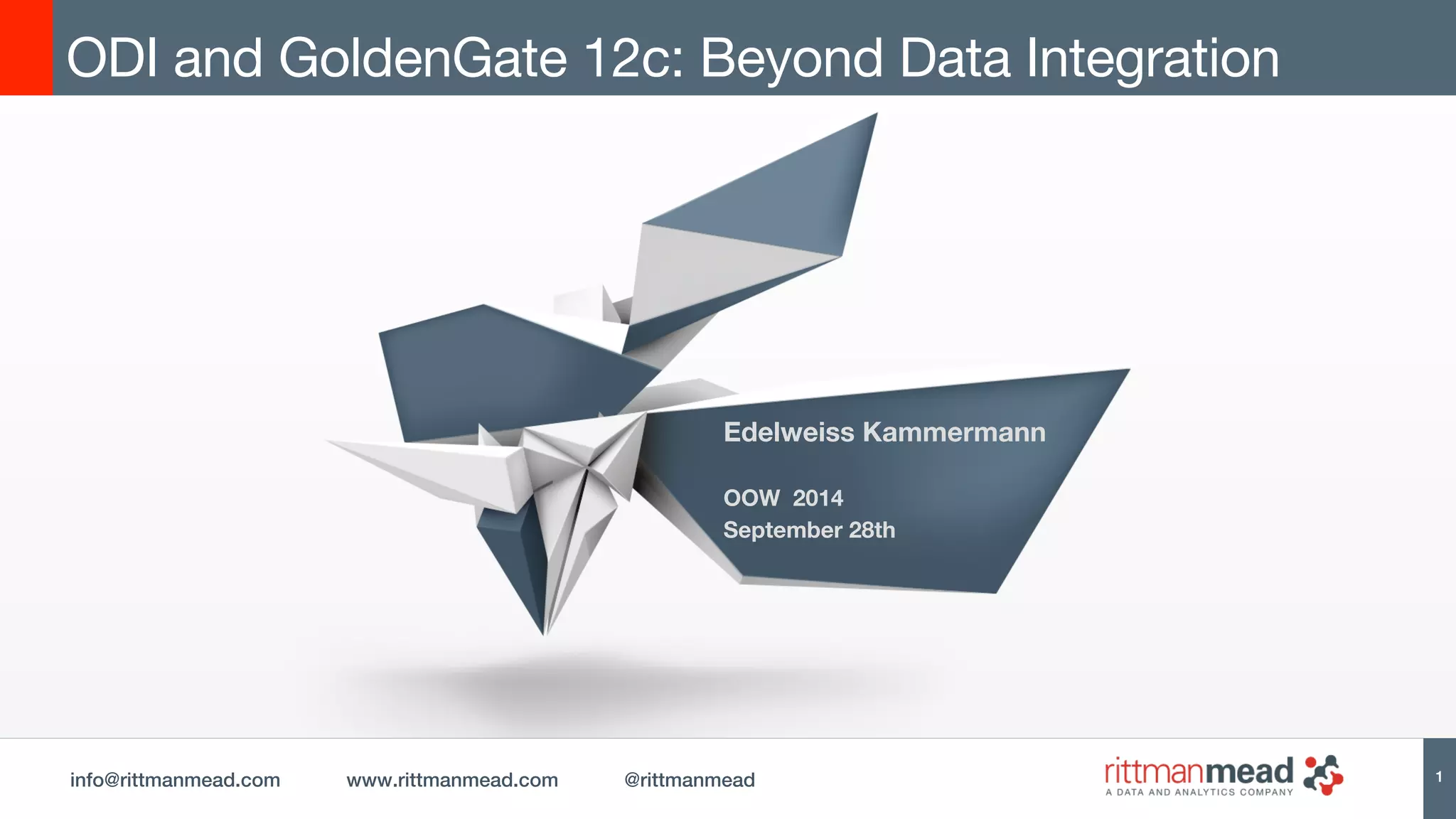 ODI and GoldenGate 12c: Beyond Data Integration

Edelweiss Kammermann

OOW 2014
September 28th

info@rittmanmead.com www.rittmanmead.com @rittmanmead

rittmanmead
A DATA AND ANALYTICS COMPANY

1